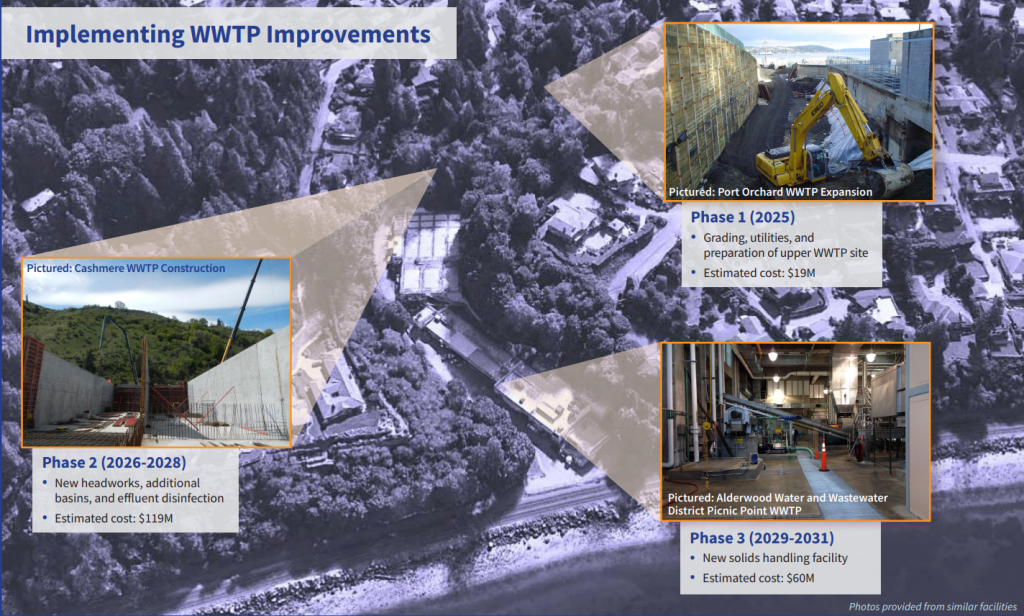 Implementing WWTP Improvements

Pictured: Port Orchard WWTP Expansion

Phase 1 (2025)
• Grading, utilities, and preparation of upper WWTP site
• Estimated cost: $19M

Pictured: Cashmere WWTP Construction

Phase 2 (2026-2028)
• New headworks, additional basins, and effluent disinfection
• Estimated cost: $119M

Pictured: Alderwood Water and Wastewater District Picnic Point WWTP

Phase 3 (2029-2031)
• New solids handling facility
• Estimated cost: $60M

Photos provided from similar facilities